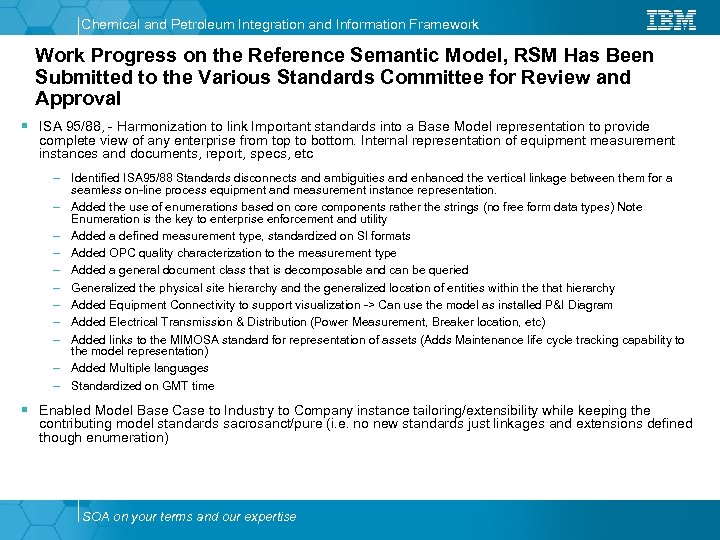 Chemical and Petroleum Integration and Information Framework

IBM

Work Progress on the Reference Semantic Model, RSM Has Been Submitted to the Various Standards Committee for Review and Approval

▪ ISA 95/88, - Harmonization to link Important standards into a Base Model representation to provide complete view of any enterprise from top to bottom. Internal representation of equipment measurement instances and documents, report, specs, etc

– Identified ISA95/88 Standards disconnects and ambiguities and enhanced the vertical linkage between them for a seamless on-line process equipment and measurement instance representation.

– Added the use of enumerations based on core components rather the strings (no free form data types) Note Enumeration is the key to enterprise enforcement and utility

– Added a defined measurement type, standardized on SI formats

– Added OPC quality characterization to the measurement type

– Added a general document class that is decomposable and can be queried

– Generalized the physical site hierarchy and the generalized location of entities within the that hierarchy

– Added Equipment Connectivity to support visualization -> Can use the model as installed P&I Diagram

– Added Electrical Transmission & Distribution (Power Measurement, Breaker location, etc)

– Added links to the MIMOSA standard for representation of assets (Adds Maintenance life cycle tracking capability to the model representation)

– Added Multiple languages

– Standardized on GMT time

▪ Enabled Model Base Case to Industry to Company instance tailoring/extensibility while keeping the contributing model standards sacrosanct/pure (i.e. no new standards just linkages and extensions defined though enumeration)

SOA on your terms and our expertise